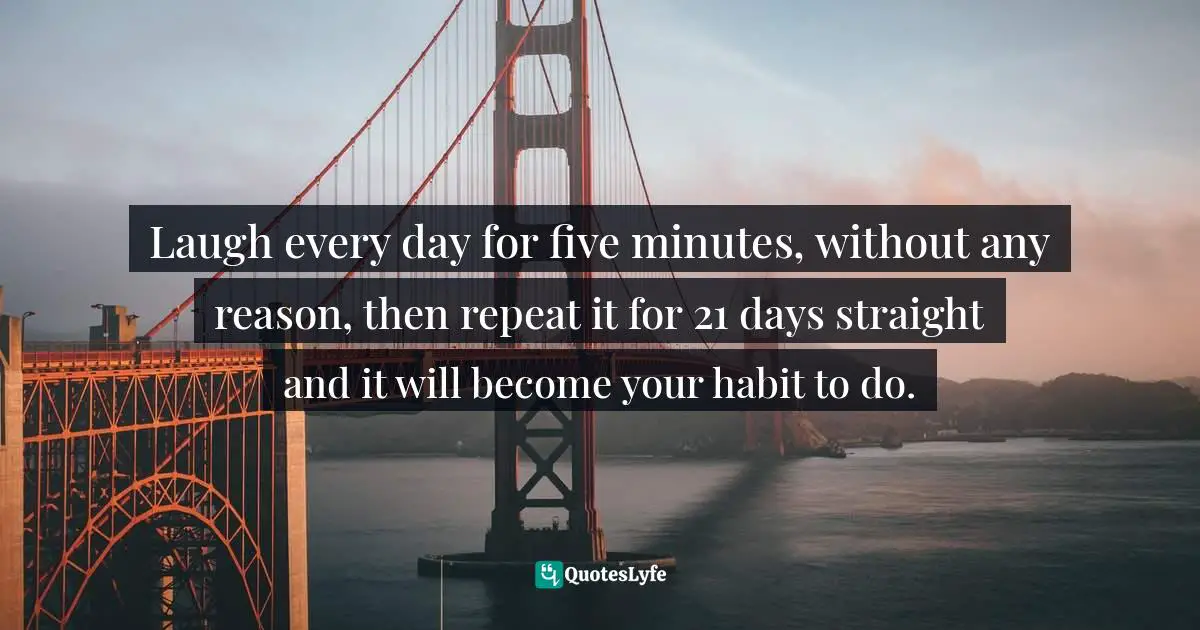 Laugh every day for five minutes, without any reason, then repeat it for 21 days straight and it will become your habit to do.

QuotesLyfe